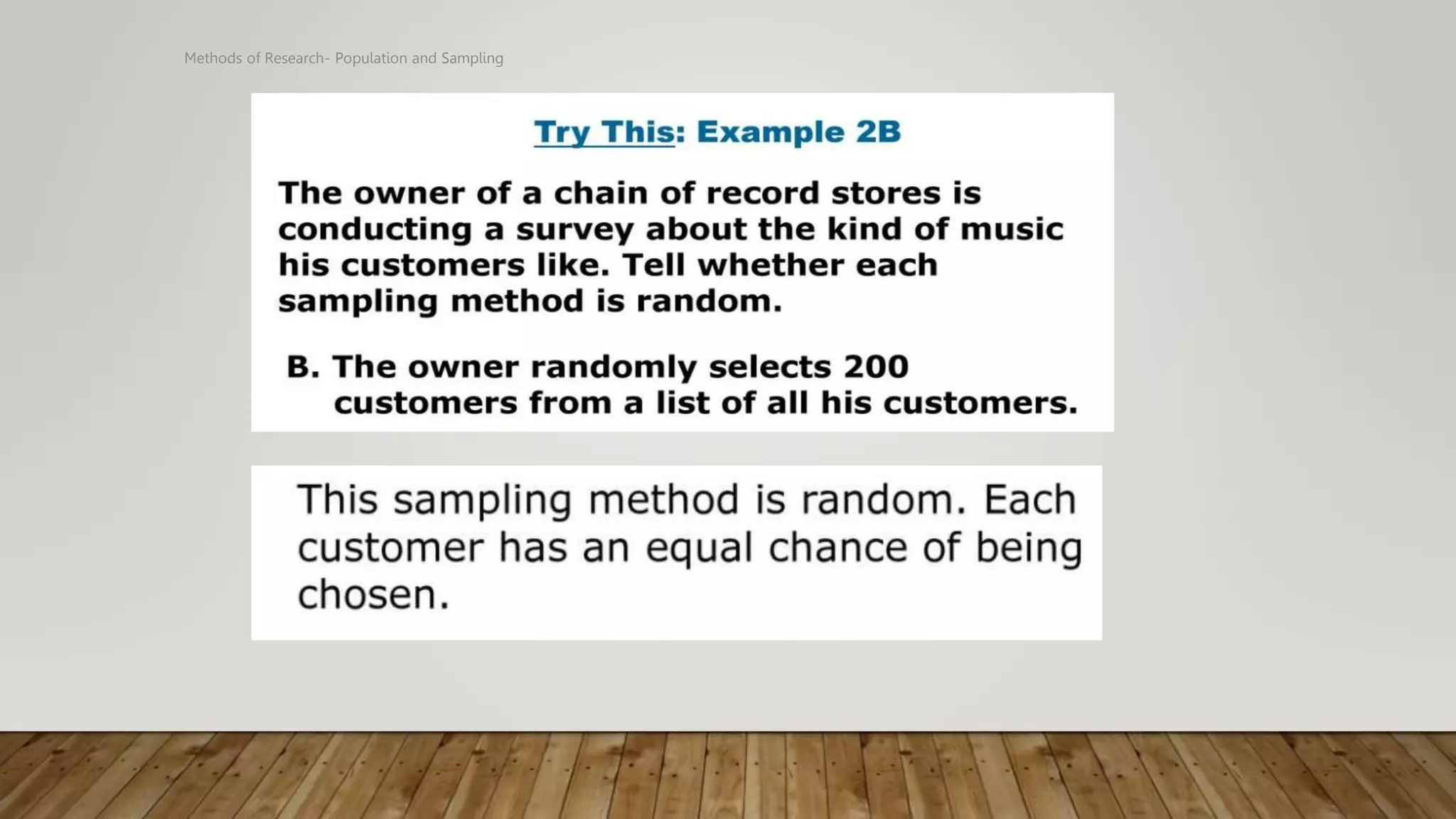 Methods of Research- Population and Sampling

Try This: Example 2B

The owner of a chain of record stores is conducting a survey about the kind of music his customers like. Tell whether each sampling method is random.

B. The owner randomly selects 200 customers from a list of all his customers.

This sampling method is random. Each customer has an equal chance of being chosen.